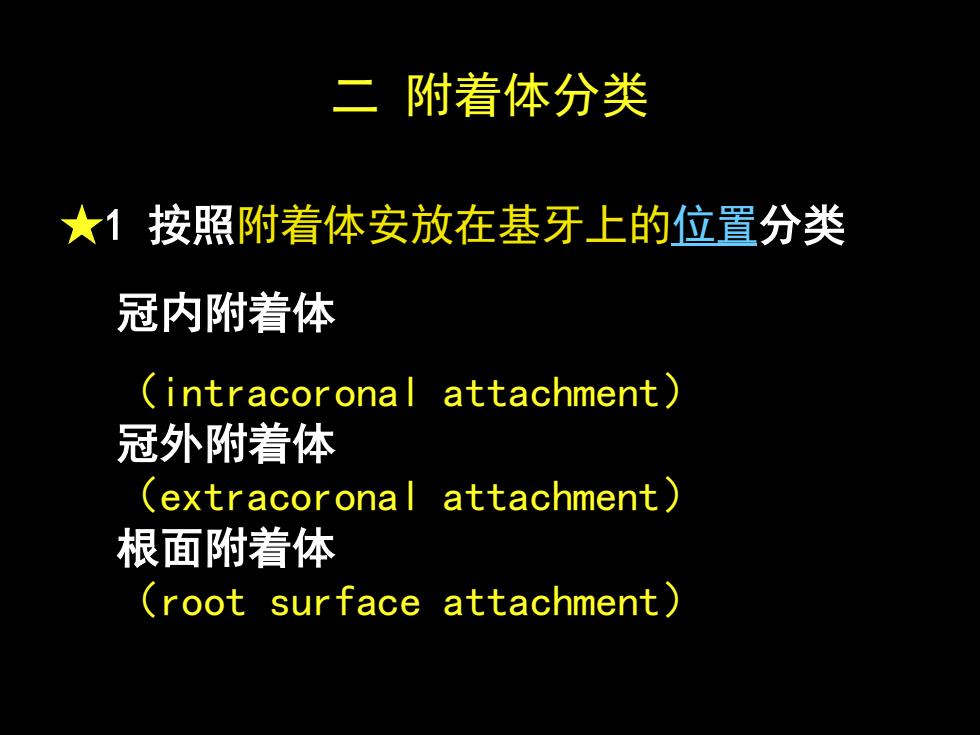 二 附着体分类

★1 按照附着体安放在基牙上的位置分类

冠内附着体

（intracoronal attachment）
冠外附着体
（extracoronal attachment）
根面附着体
（root surface attachment）